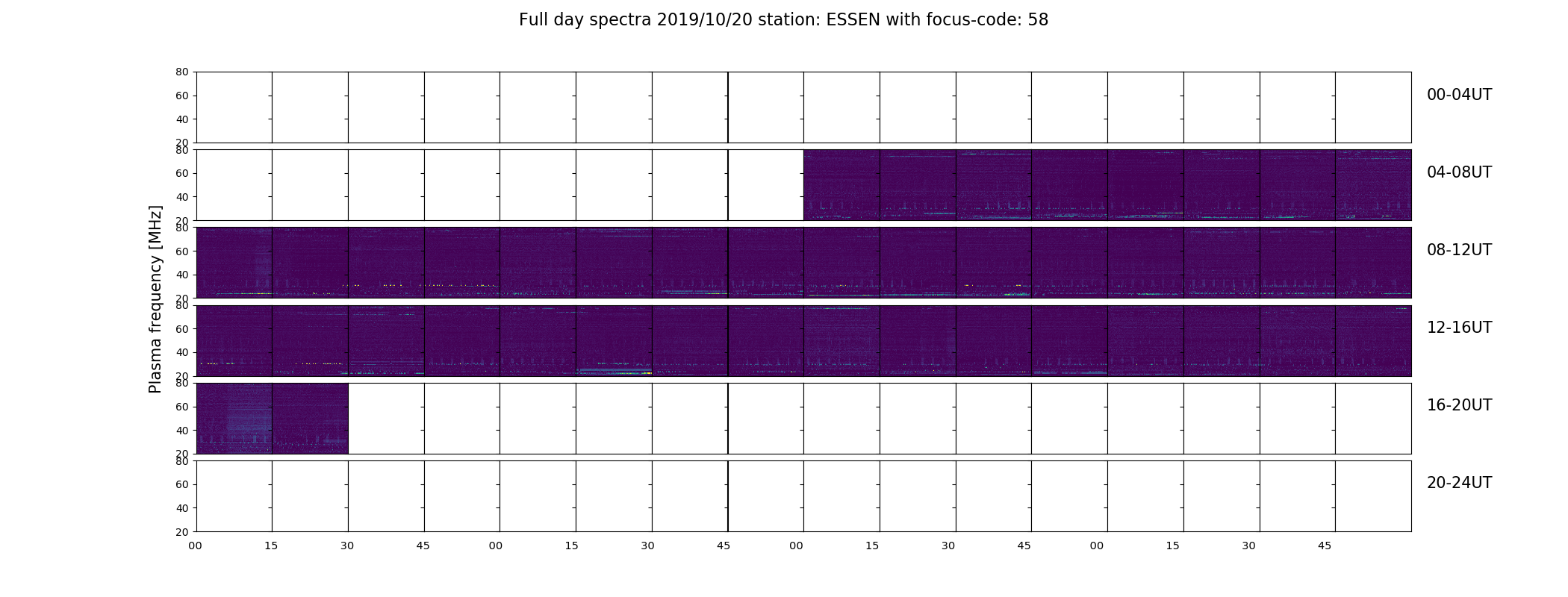 Full day spectra 2019/10/20 station: ESSEN with focus-code: 58

Plasma frequency [MHz]

80
60
40
20
00-04UT

80
60
40
20
04-08UT

80
60
40
20
08-12UT

80
60
40
20
12-16UT

80
60
40
20
16-20UT

80
60
40
20
20-24UT

00 15 30 45 00 15 30 45 00 15 30 45 00 15 30 45